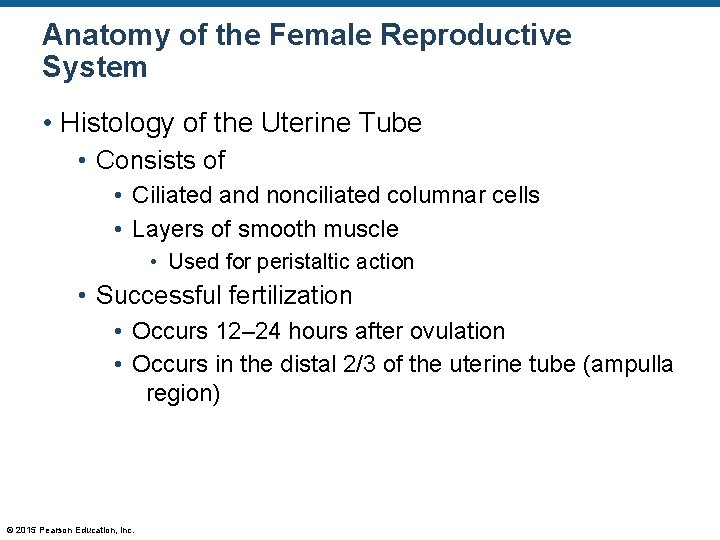 Anatomy of the Female Reproductive System

• Histology of the Uterine Tube
• Consists of
• Ciliated and nonciliated columnar cells
• Layers of smooth muscle
• Used for peristaltic action
• Successful fertilization
• Occurs 12–24 hours after ovulation
• Occurs in the distal 2/3 of the uterine tube (ampulla region)

© 2015 Pearson Education, Inc.